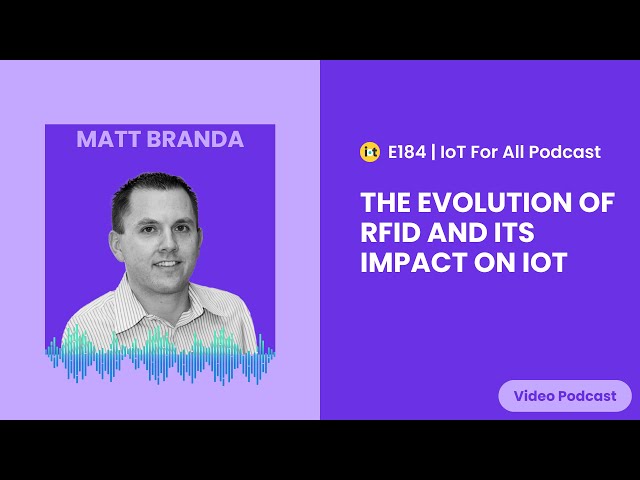 MATT BRANDA

iot E184 | IoT For All Podcast

THE EVOLUTION OF RFID AND ITS IMPACT ON IOT

Video Podcast